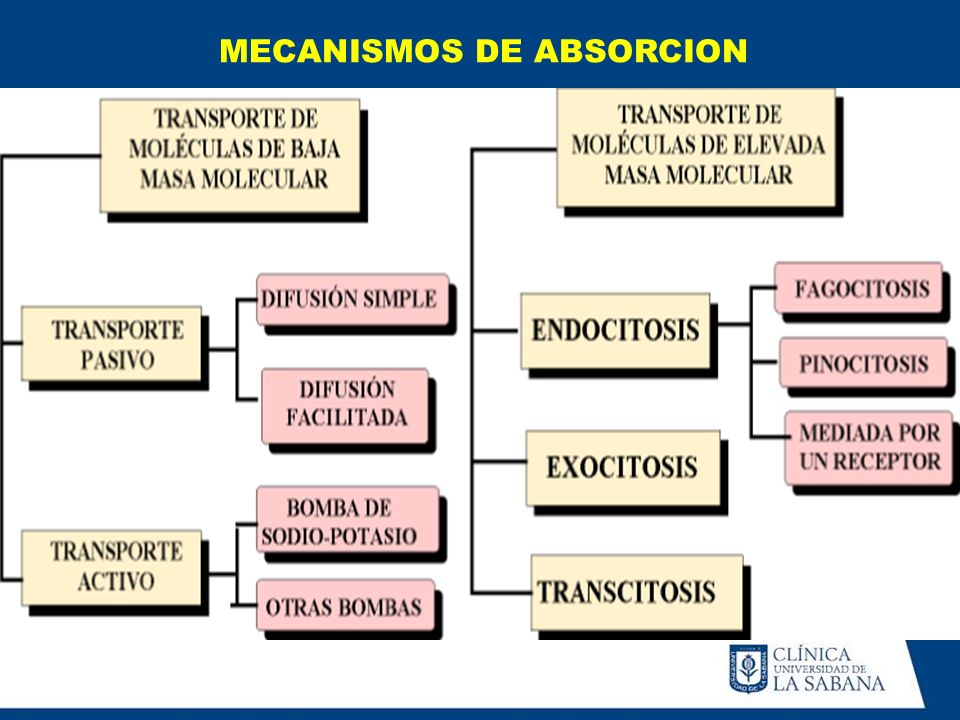 MECANISMOS DE ABSORCION

TRANSPORTE DE MOLÉCULAS DE BAJA MASA MOLECULAR

TRANSPORTE PASIVO

DIFUSIÓN SIMPLE

DIFUSIÓN FACILITADA

TRANSPORTE ACTIVO

BOMBA DE SODIO-POTASIO

OTRAS BOMBAS

TRANSPORTE DE MOLÉCULAS DE ELEVADA MASA MOLECULAR

ENDOCITOSIS

FAGOCITOSIS

PINOCITOSIS

MEDIADA POR UN RECEPTOR

EXOCITOSIS

TRANSCITOSIS

CLÍNICA UNIVERSIDAD DE LA SABANA